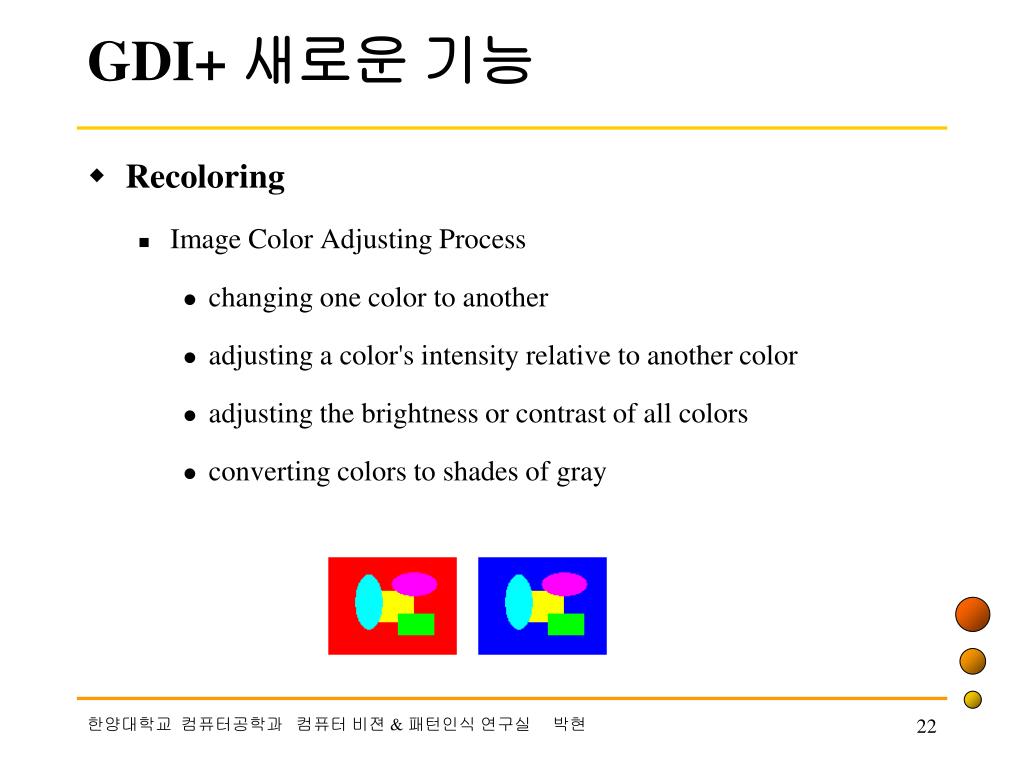 GDI+ 새로운 기능

Recoloring

Image Color Adjusting Process

changing one color to another

adjusting a color's intensity relative to another color

adjusting the brightness or contrast of all colors

converting colors to shades of gray

한양대학교 컴퓨터공학과 컴퓨터 비젼 & 패턴인식 연구실 박현

22